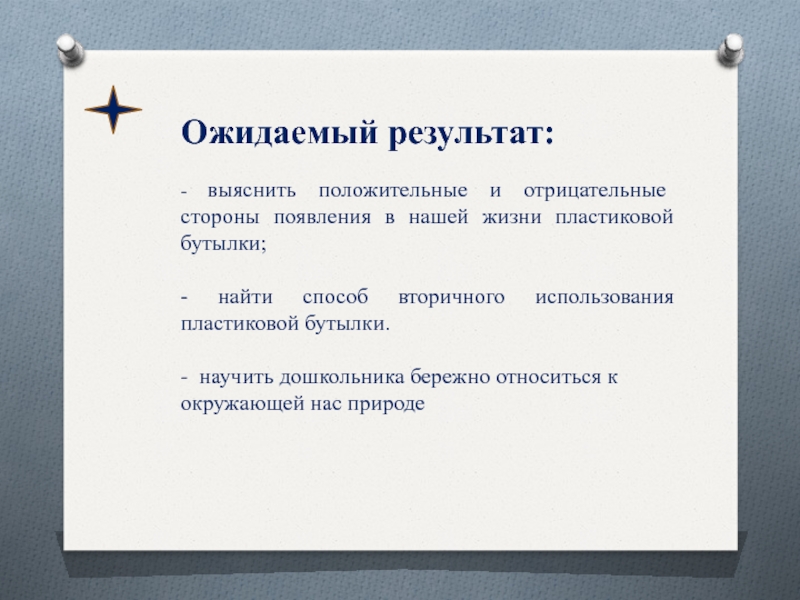 Ожидаемый результат:

- выяснить положительные и отрицательные стороны появления в нашей жизни пластиковой бутылки;

- найти способ вторичного использования пластиковой бутылки.

- научить дошкольника бережно относиться к окружающей нас природе